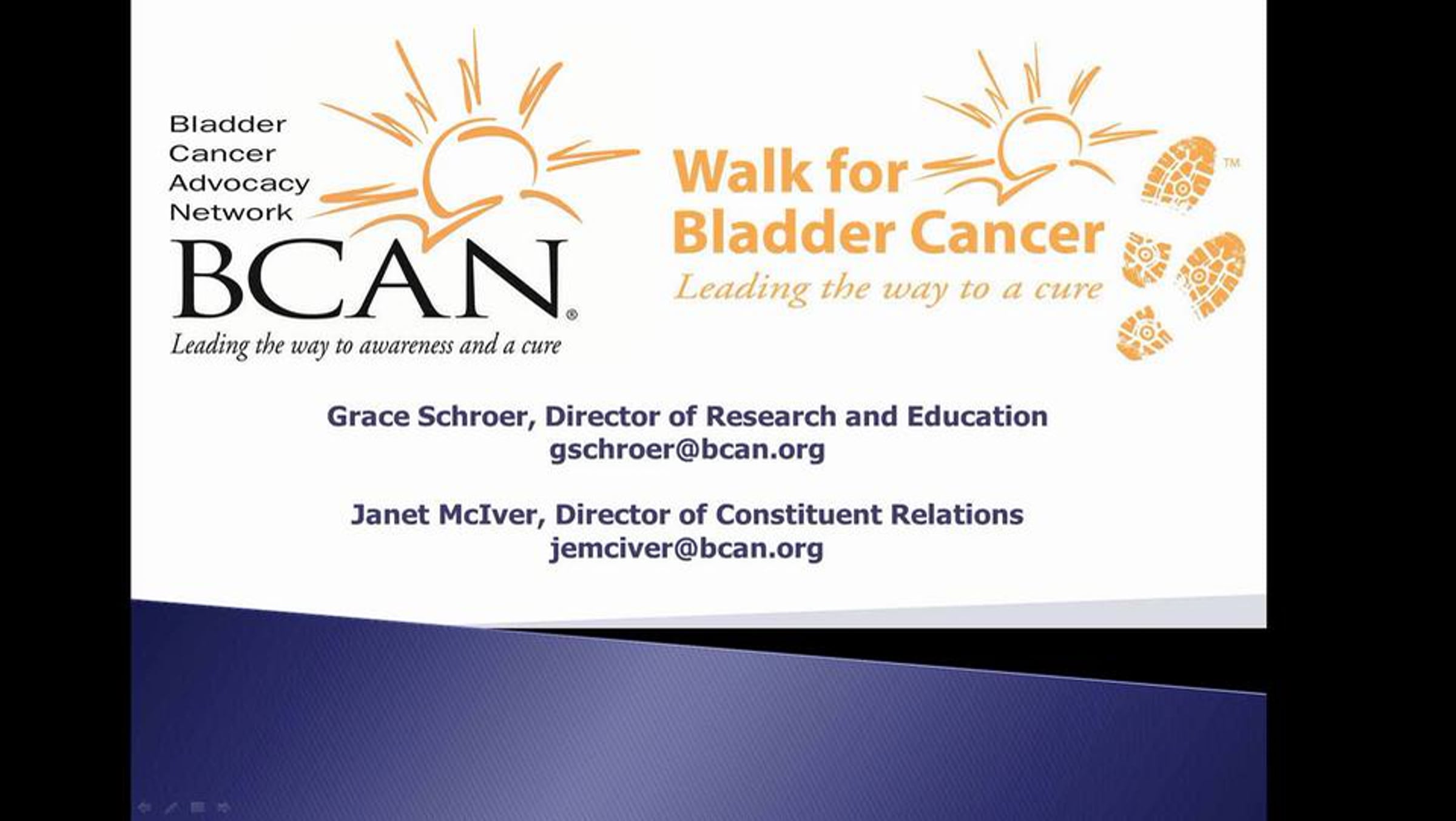 Bladder Cancer Advocacy Network

BCAN®

Leading the way to awareness and a cure

Walk for Bladder Cancer™

Leading the way to a cure

Grace Schroer, Director of Research and Education
gschroer@bcan.org

Janet McIver, Director of Constituent Relations
jemciver@bcan.org